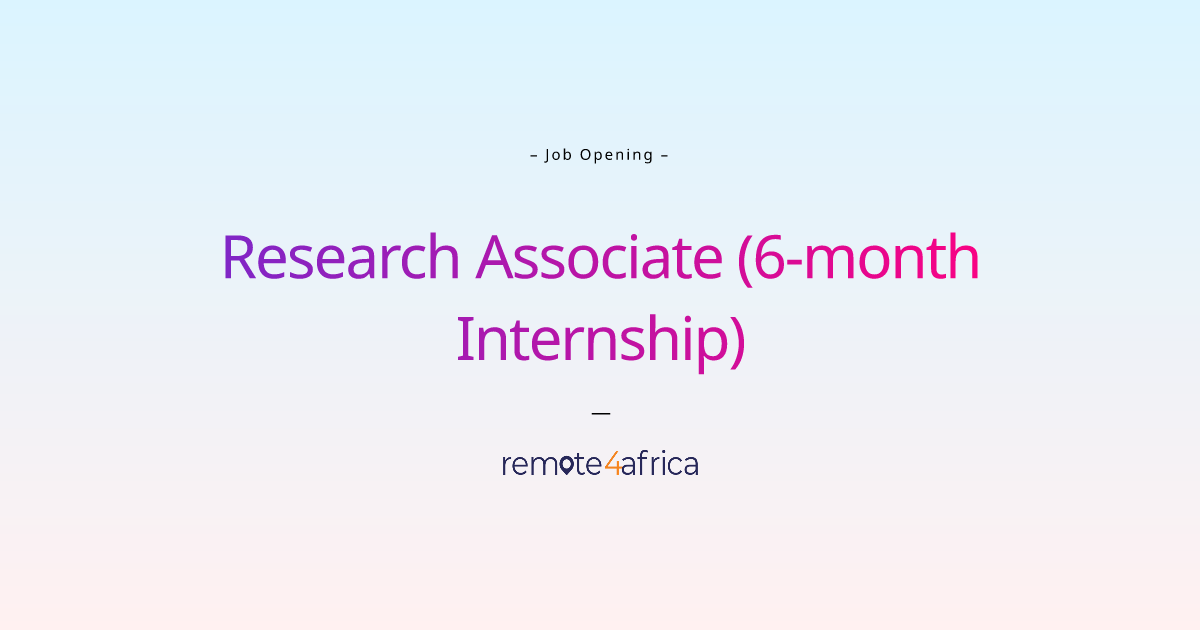 – Job Opening –

Research Associate (6-month Internship)

—

remote4africa